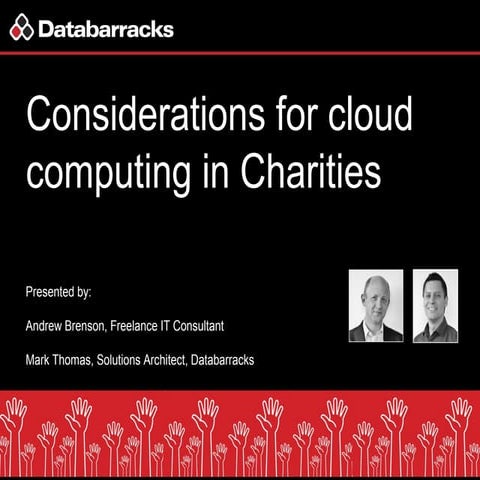 Databarracks

Considerations for cloud computing in Charities

Presented by:

Andrew Brenson, Freelance IT Consultant

Mark Thomas, Solutions Architect, Databarracks